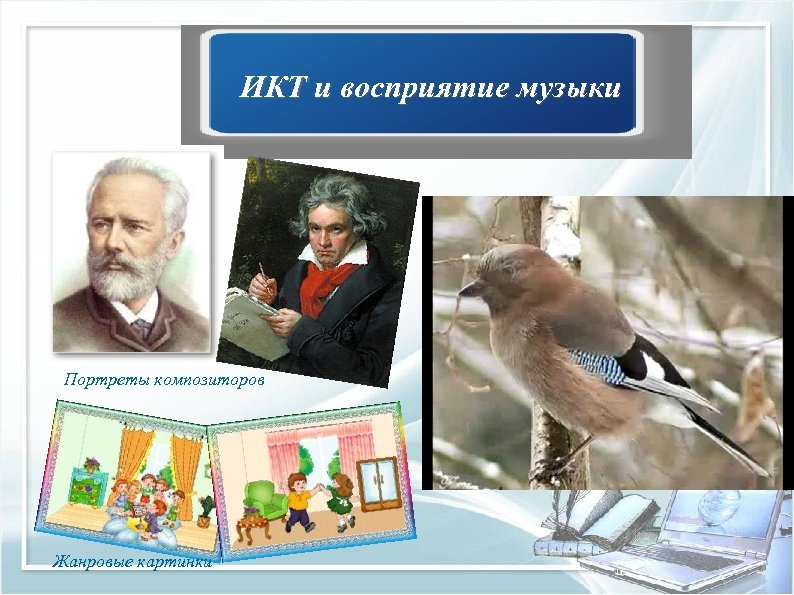 ИКТ и восприятие музыки

Портреты композиторов

Жанровые картинки